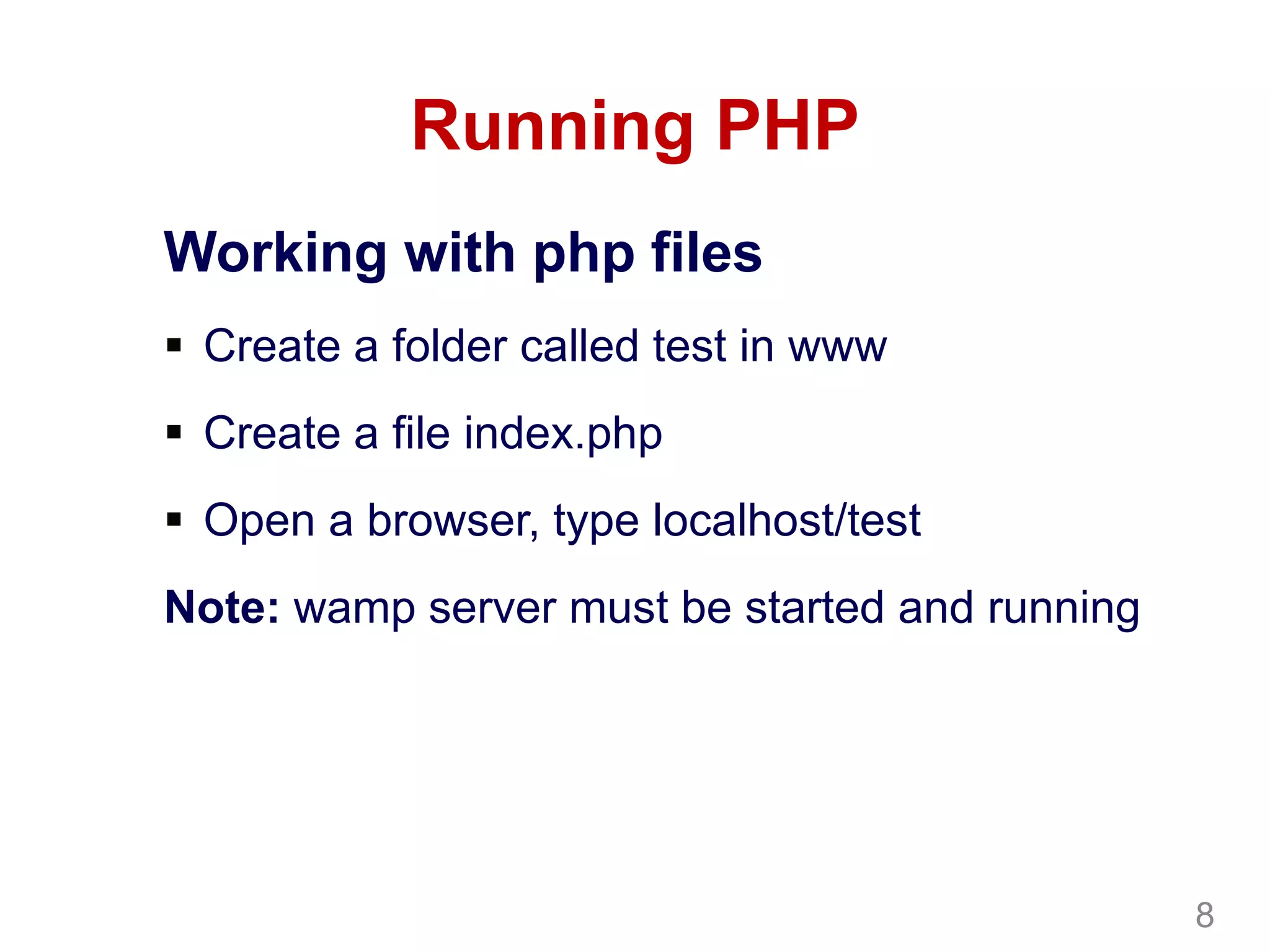 Running PHP

Working with php files

▪ Create a folder called test in www

▪ Create a file index.php

▪ Open a browser, type localhost/test

Note: wamp server must be started and running

8